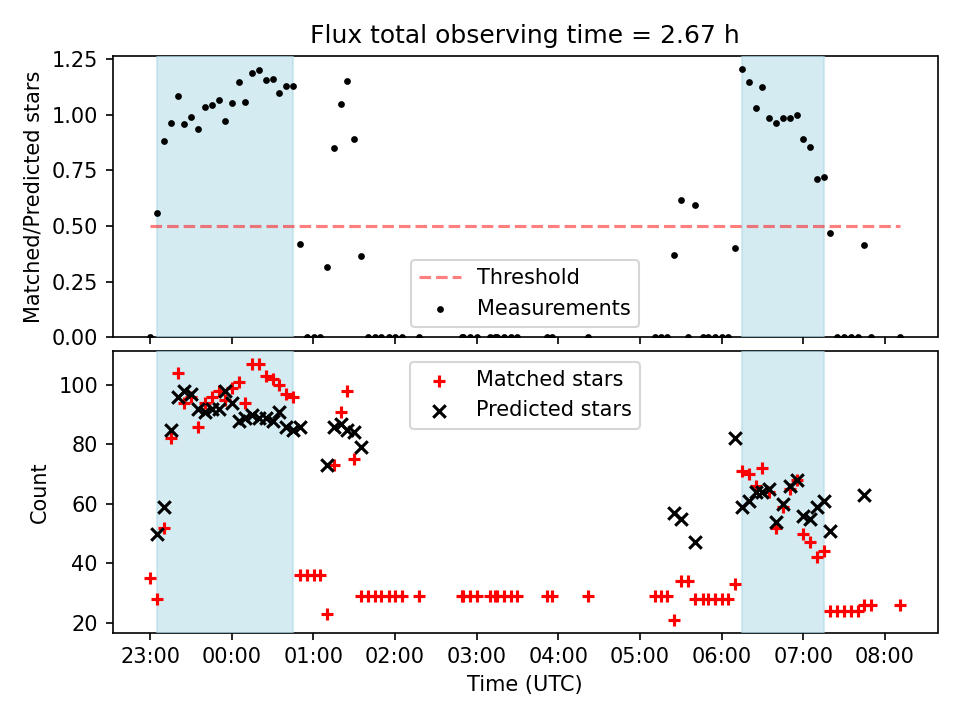 Flux total observing time = 2.67 h

Matched/Predicted stars

1.25
1.00
0.75
0.50
0.25
0.00

Threshold
Measurements

Count

100
80
60
40
20

Matched stars
Predicted stars

23:00 00:00 01:00 02:00 03:00 04:00 05:00 06:00 07:00 08:00

Time (UTC)